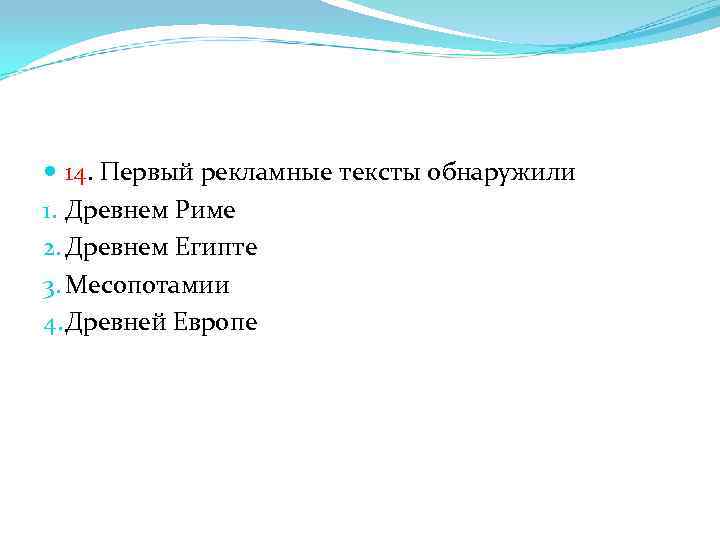 14. Первый рекламные тексты обнаружили

1. Древнем Риме
2. Древнем Египте
3. Месопотамии
4. Древней Европе